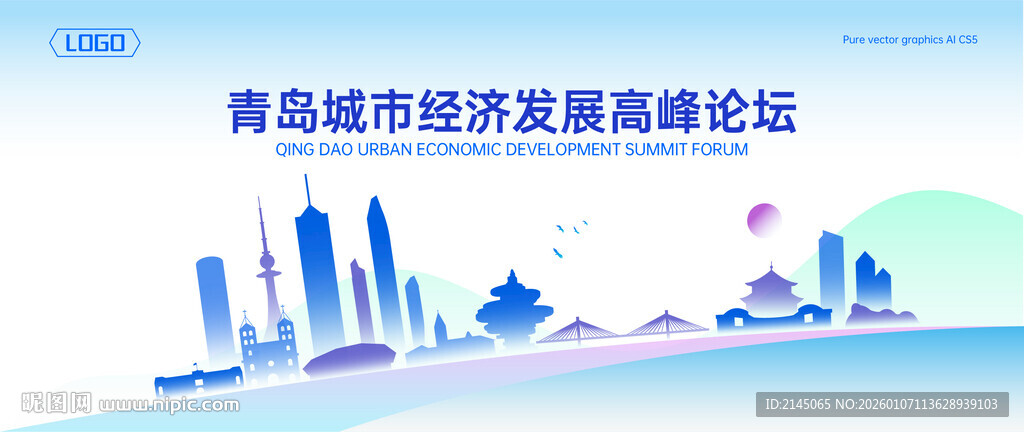 LOGO

Pure vector graphics AI CS5

青岛城市经济发展高峰论坛

QING DAO URBAN ECONOMIC DEVELOPMENT SUMMIT FORUM

昵图网 www.nipic.com

ID:2145065 NO:20260107113628939103